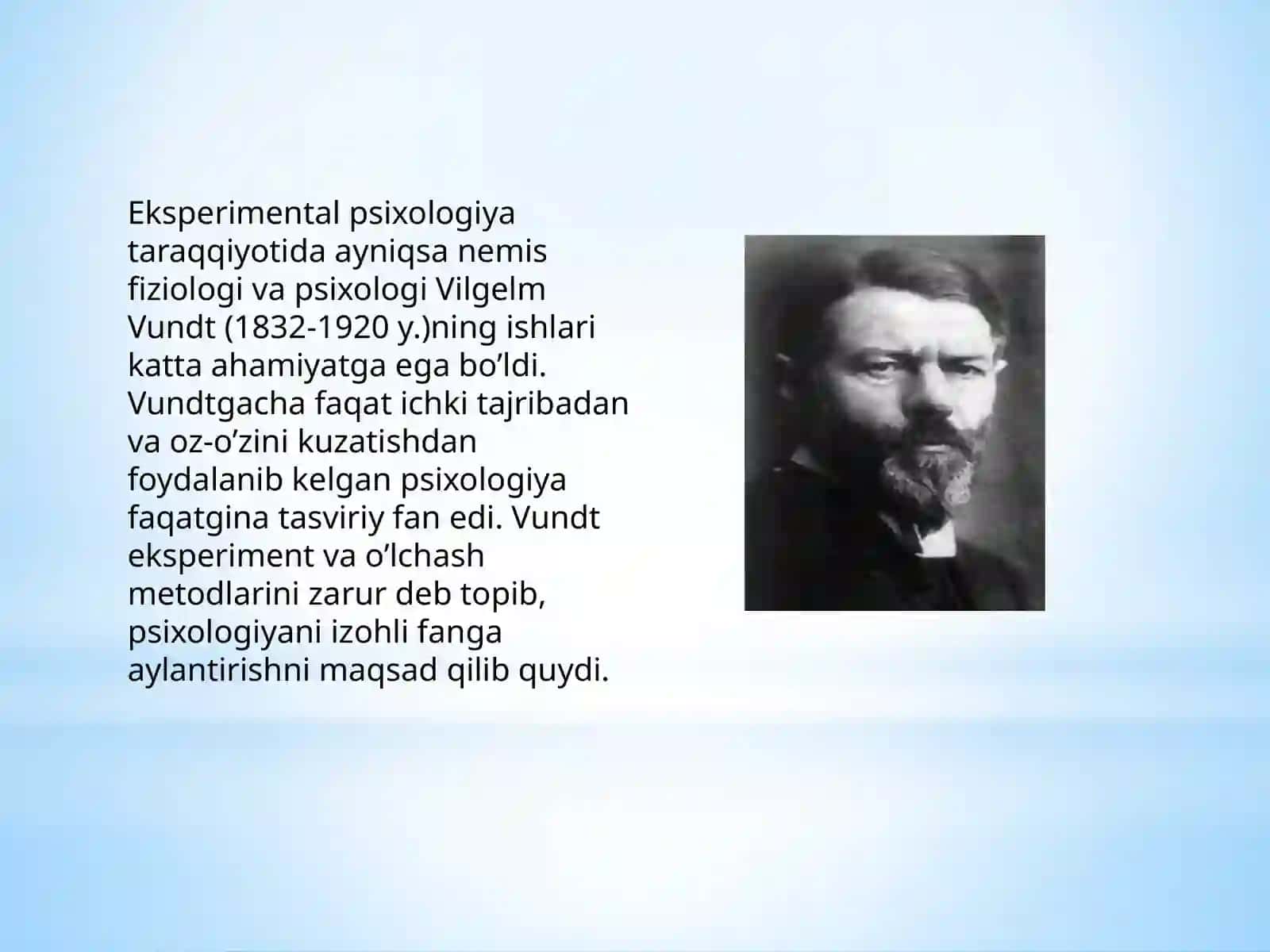 Eksperimental psixologiya taraqqiyotida ayniqsa nemis fiziologi va psixologi Vilgelm Vundt (1832-1920 y.)ning ishlari katta ahamiyatga ega bo’ldi. Vundtgacha faqat ichki tajribadan va oz-o’zini kuzatishdan foydalanib kelgan psixologiya faqatgina tasviriy fan edi. Vundt eksperiment va o’lchash metodlarini zarur deb topib, psixologiyani izohli fanga aylantirishni maqsad qilib quydi.